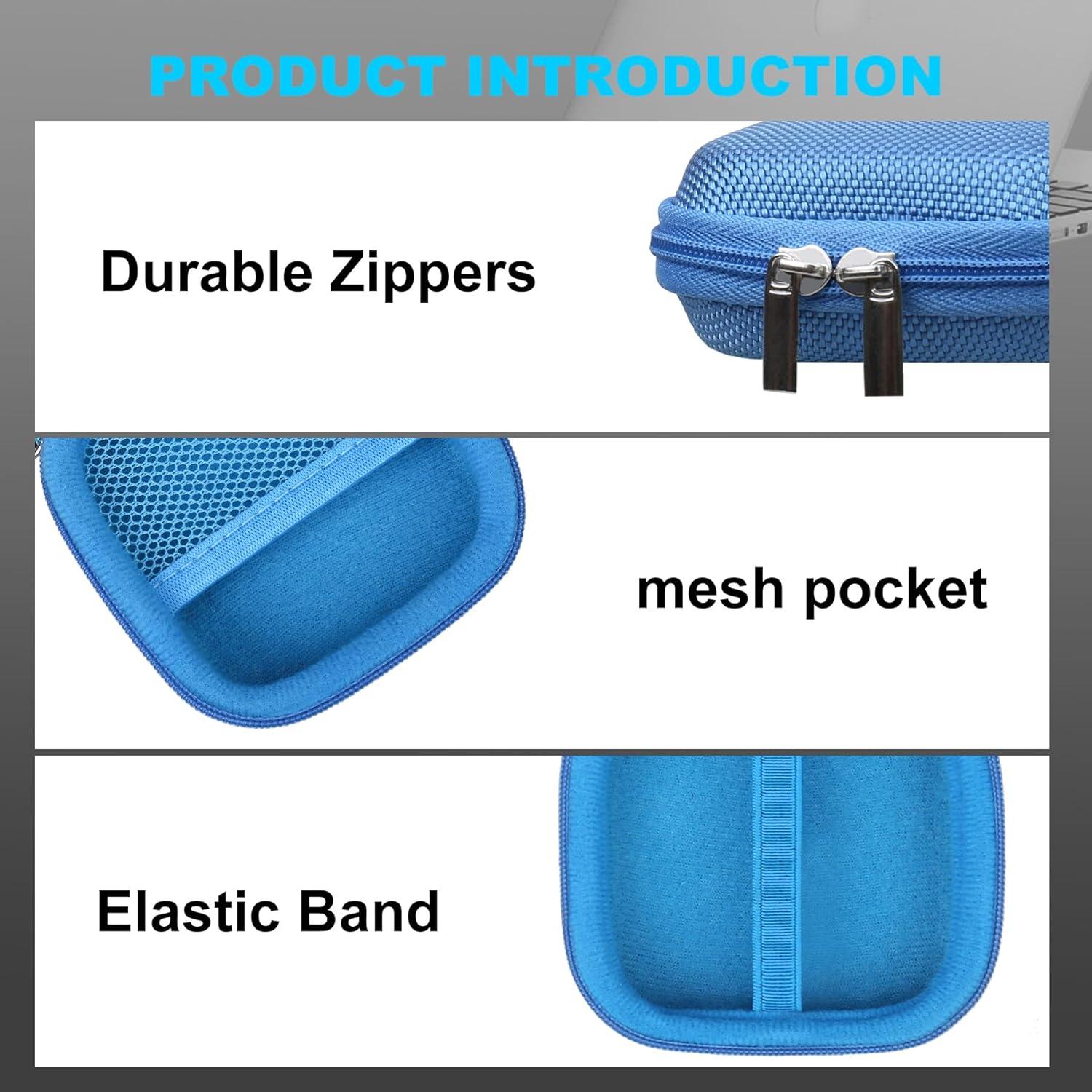 PRODUCT INTRODUCTION

Durable Zippers

mesh pocket

Elastic Band